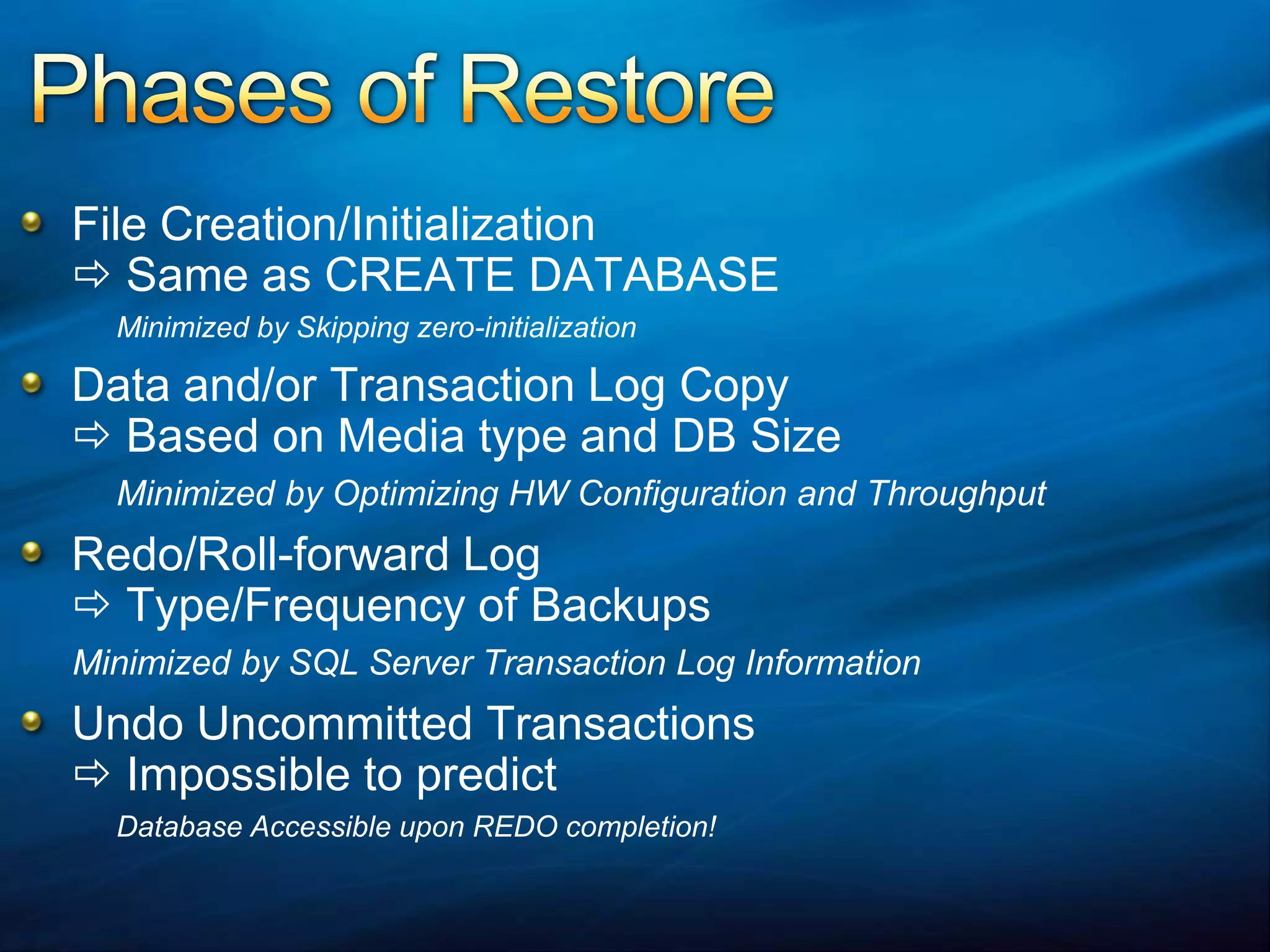 Phases of Restore

File Creation/Initialization
⇨ Same as CREATE DATABASE
Minimized by Skipping zero-initialization

Data and/or Transaction Log Copy
⇨ Based on Media type and DB Size
Minimized by Optimizing HW Configuration and Throughput

Redo/Roll-forward Log
⇨ Type/Frequency of Backups
Minimized by SQL Server Transaction Log Information

Undo Uncommitted Transactions
⇨ Impossible to predict
Database Accessible upon REDO completion!